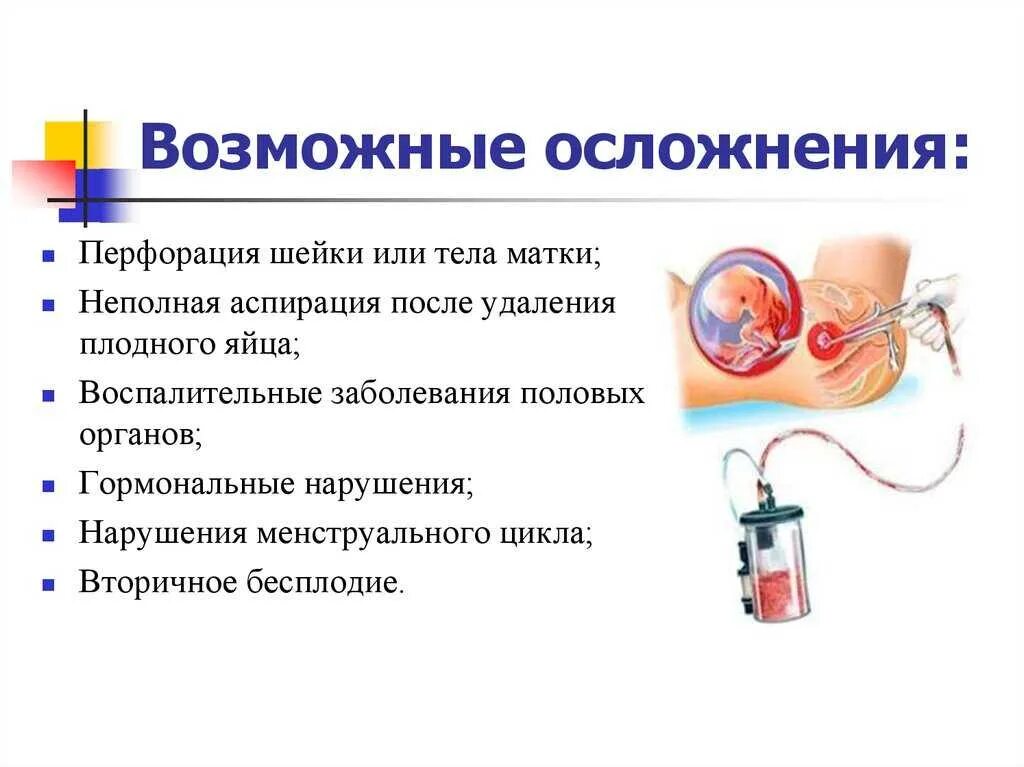 Возможные осложнения:

- Перфорация шейки или тела матки;
- Неполная аспирация после удаления плодного яйца;
- Воспалительные заболевания половых органов;
- Гормональные нарушения;
- Нарушения менструального цикла;
- Вторичное бесплодие.